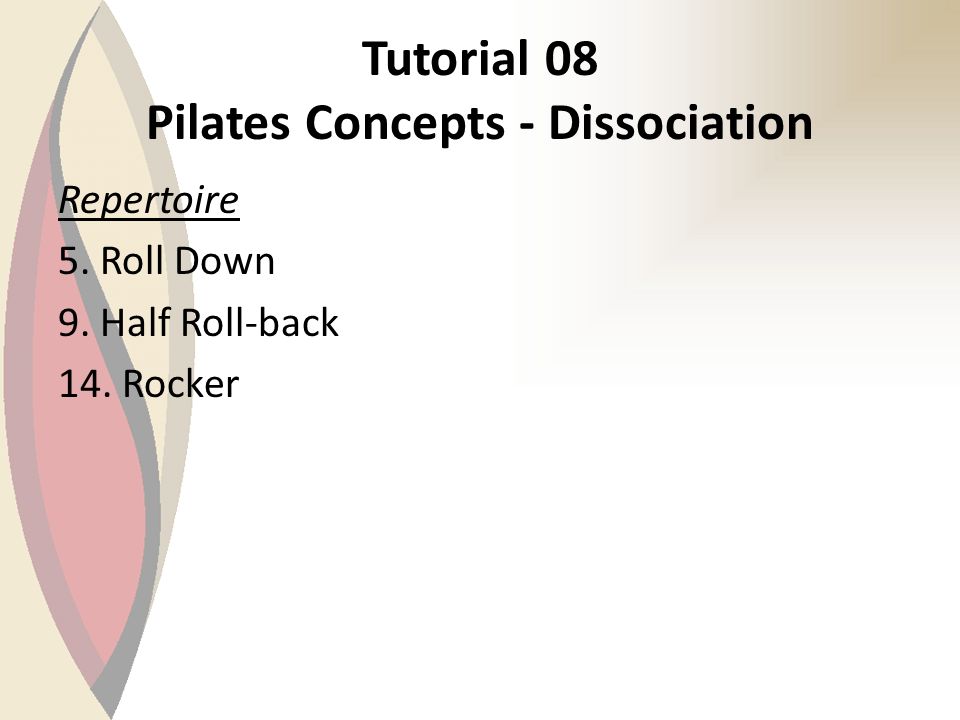 Tutorial 08
Pilates Concepts - Dissociation

Repertoire
5. Roll Down
9. Half Roll-back
14. Rocker